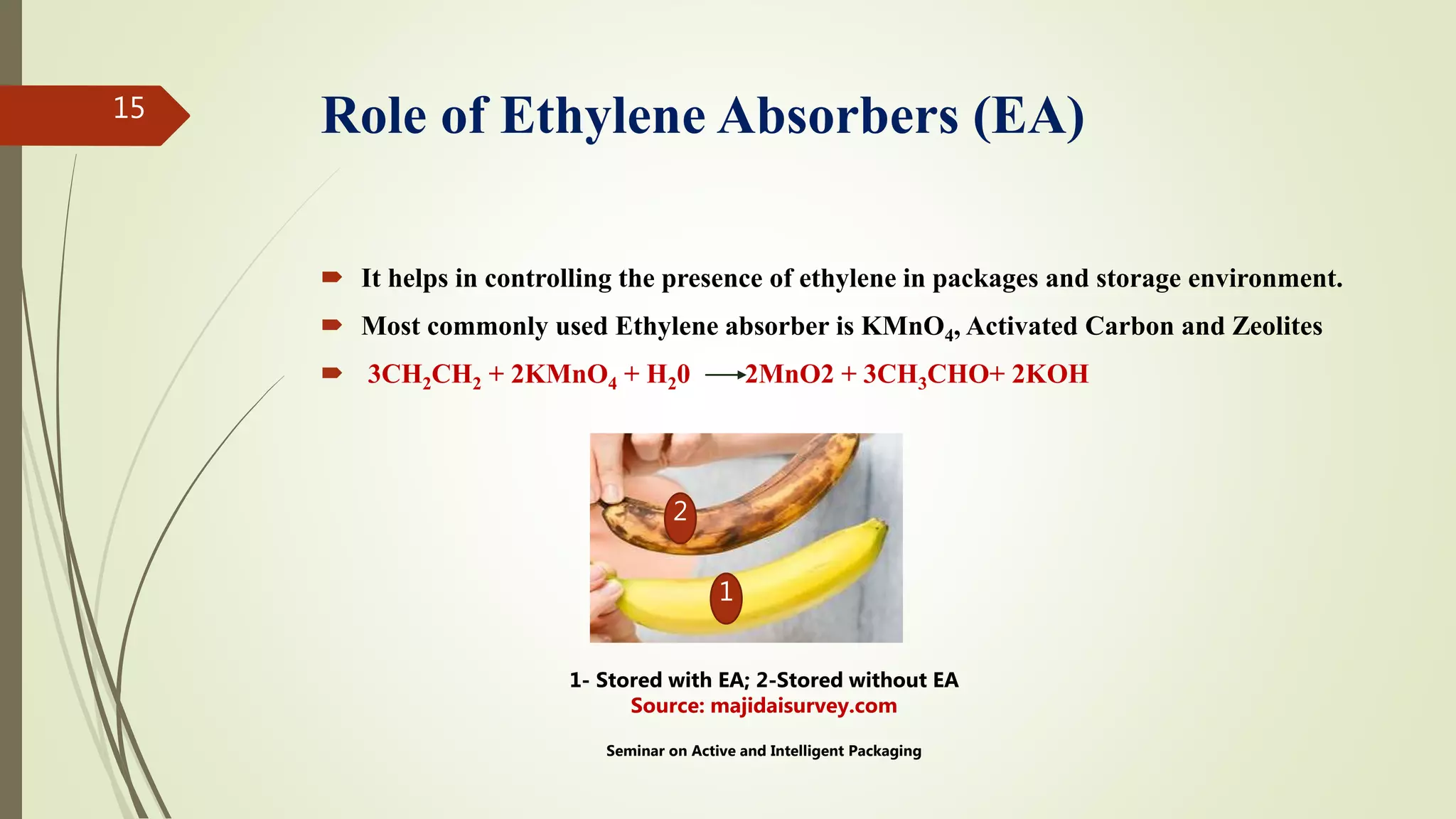 15

Role of Ethylene Absorbers (EA)

It helps in controlling the presence of ethylene in packages and storage environment.

Most commonly used Ethylene absorber is $KMnO_4$, Activated Carbon and Zeolites

$3CH_2CH_2 + 2KMnO_4 + H_20 \longrightarrow 2MnO2 + 3CH_3CHO + 2KOH$

2

1

1- Stored with EA; 2-Stored without EA
Source: majidaisurvey.com

Seminar on Active and Intelligent Packaging